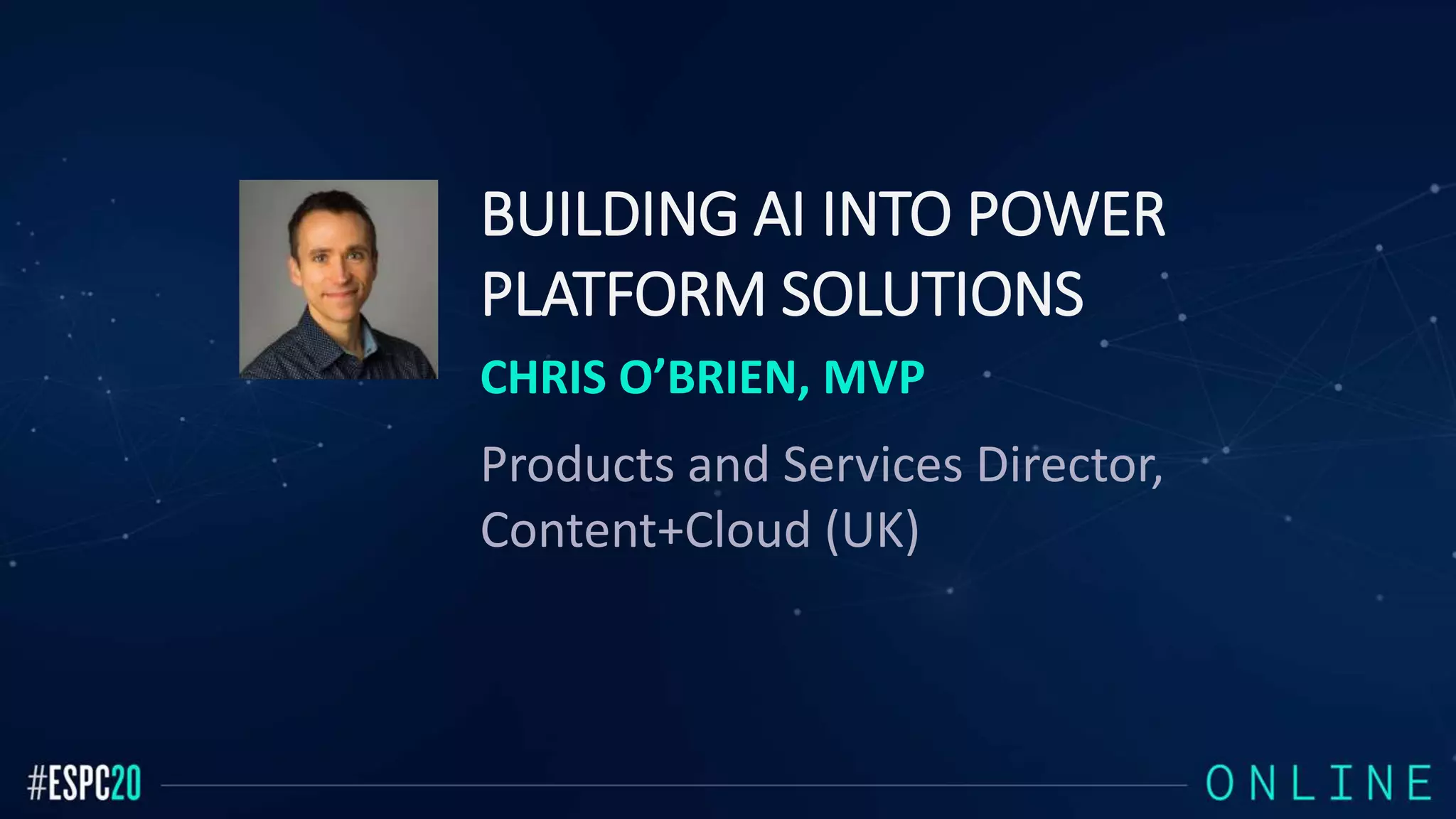 BUILDING AI INTO POWER PLATFORM SOLUTIONS

CHRIS O’BRIEN, MVP

Products and Services Director, Content+Cloud (UK)

#ESPC20

ONLINE